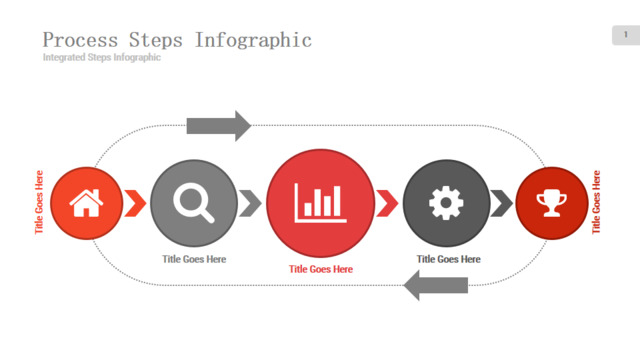 Process Steps Infographic
Integrated Steps Infographic

1

Title Goes Here

Title Goes Here

Title Goes Here

Title Goes Here

Title Goes Here